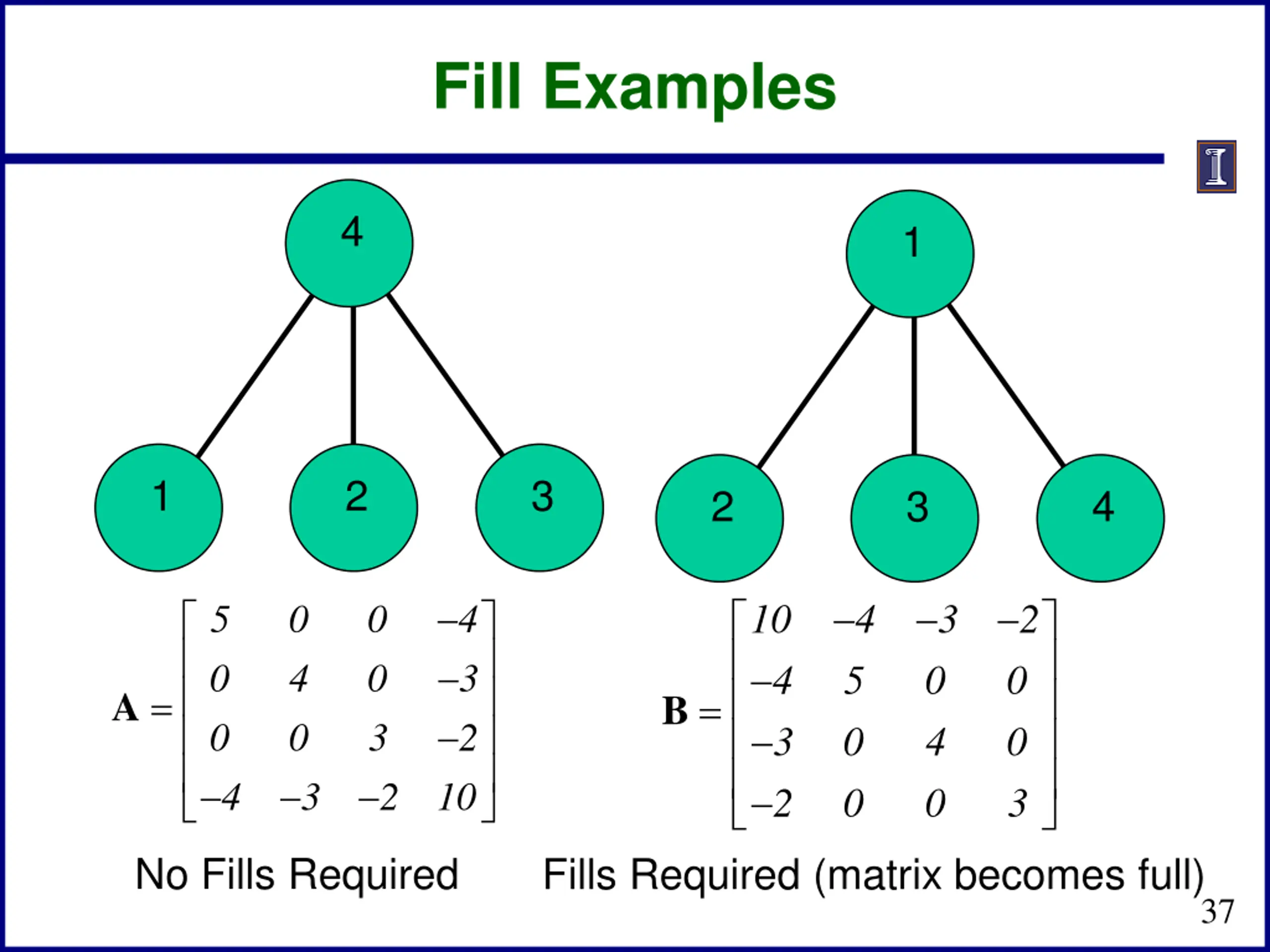 Fill Examples

4

1 2 3

1

2 3 4

$\mathbf{A} = \begin{bmatrix} 5 & 0 & 0 & -4 \\ 0 & 4 & 0 & -3 \\ 0 & 0 & 3 & -2 \\ -4 & -3 & -2 & 10 \end{bmatrix}$

$\mathbf{B} = \begin{bmatrix} 10 & -4 & -3 & -2 \\ -4 & 5 & 0 & 0 \\ -3 & 0 & 4 & 0 \\ -2 & 0 & 0 & 3 \end{bmatrix}$

No Fills Required

Fills Required (matrix becomes full)

37